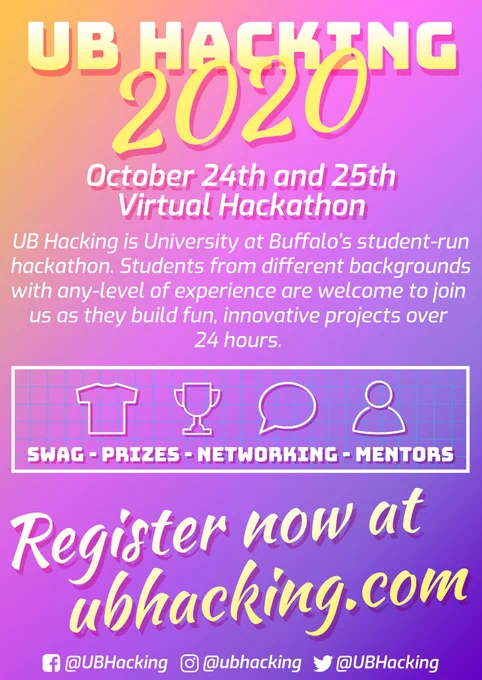 UB HACKING
2020
October 24th and 25th
Virtual Hackathon

UB Hacking is University at Buffalo's student-run hackathon. Students from different backgrounds with any-level of experience are welcome to join us as they build fun, innovative projects over 24 hours.

SWAG - PRIZES - NETWORKING - MENTORS

Register now at ubhacking.com

@UBHacking @ubhacking @UBHacking